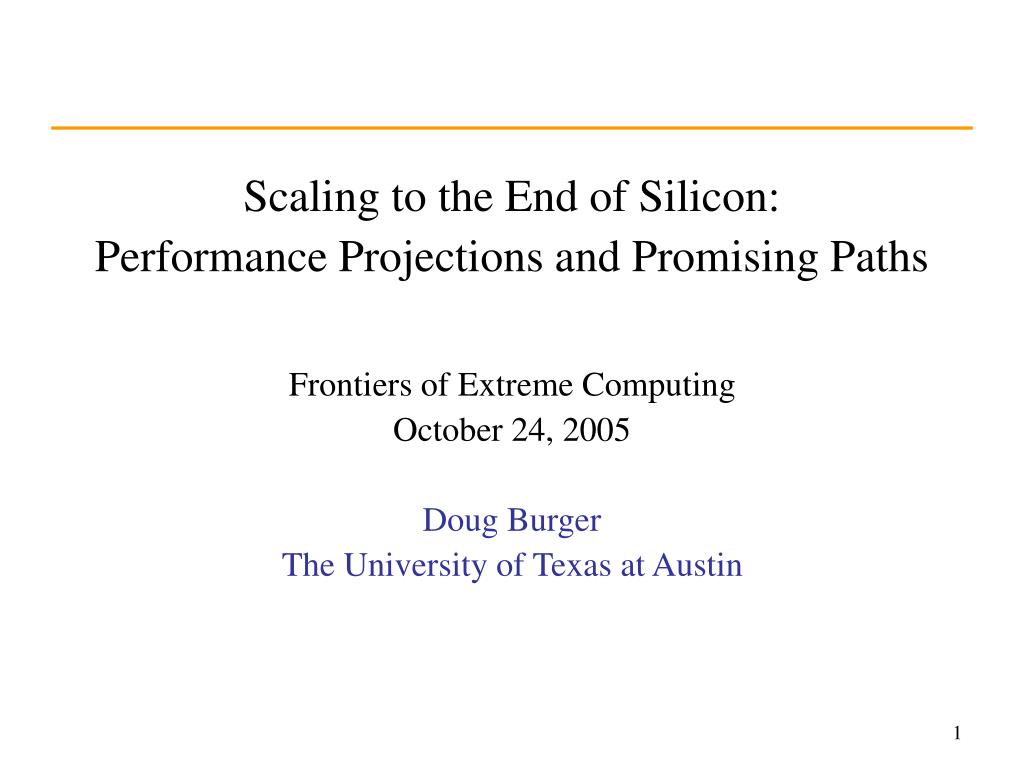 Scaling to the End of Silicon:
Performance Projections and Promising Paths

Frontiers of Extreme Computing
October 24, 2005

Doug Burger
The University of Texas at Austin

1